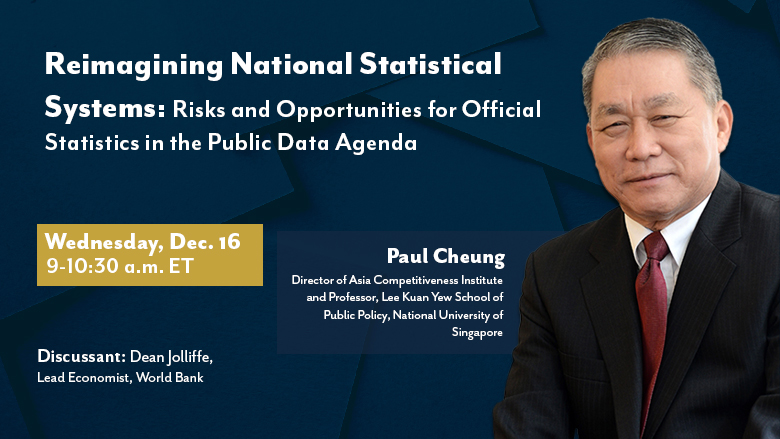 Reimagining National Statistical Systems: Risks and Opportunities for Official Statistics in the Public Data Agenda

Wednesday, Dec. 16
9-10:30 a.m. ET

Paul Cheung
Director of Asia Competitiveness Institute and Professor, Lee Kuan Yew School of Public Policy, National University of Singapore

Discussant: Dean Jolliffe,
Lead Economist, World Bank